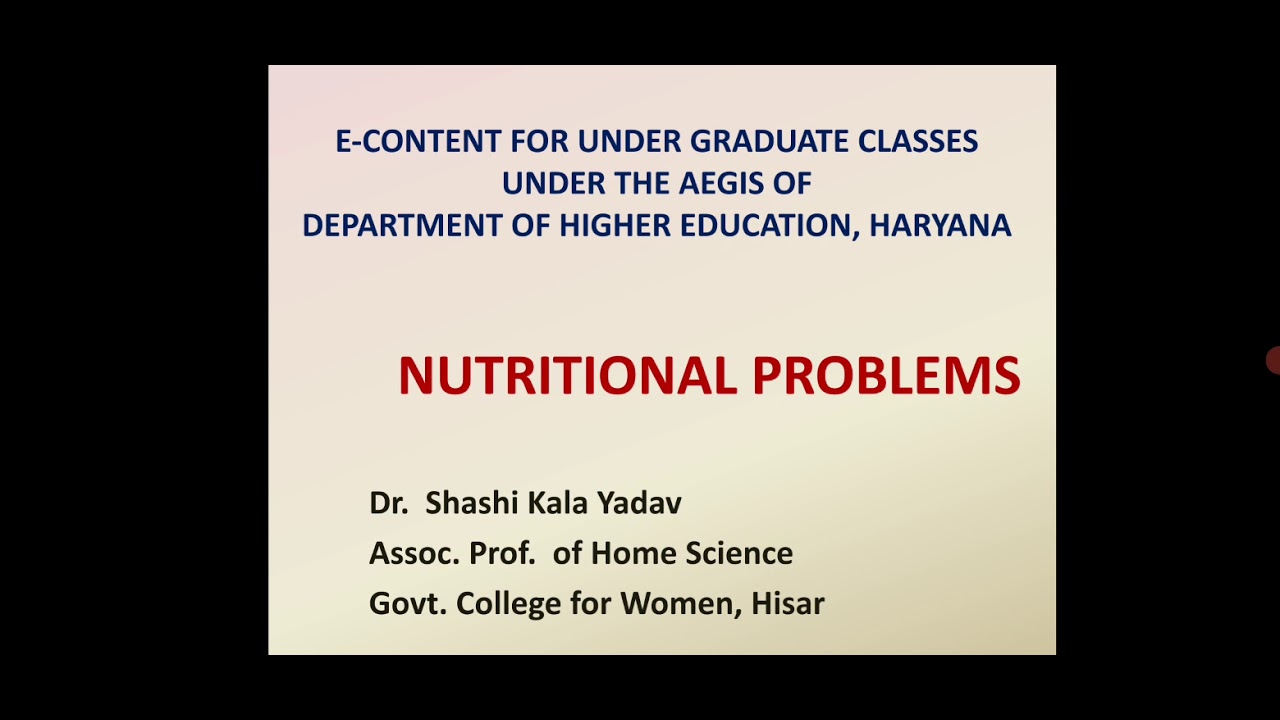 E-CONTENT FOR UNDER GRADUATE CLASSES
UNDER THE AEGIS OF
DEPARTMENT OF HIGHER EDUCATION, HARYANA

NUTRITIONAL PROBLEMS

Dr. Shashi Kala Yadav
Assoc. Prof. of Home Science
Govt. College for Women, Hisar